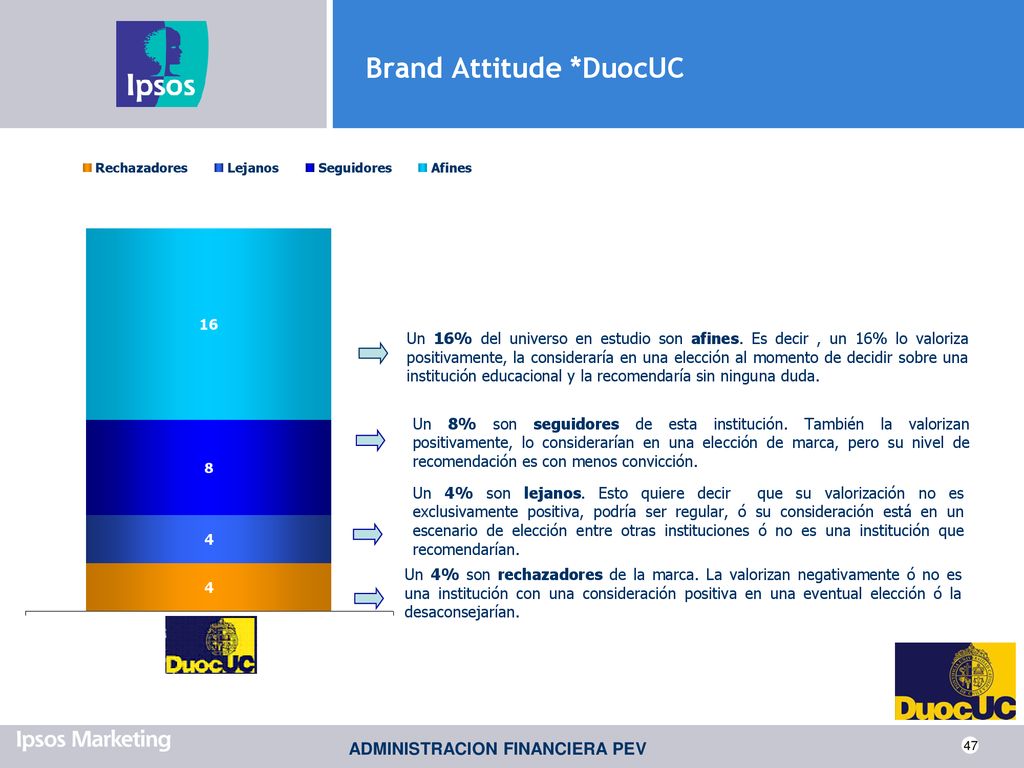 Ipsos

Brand Attitude *DuocUC

Rechazadores Lejanos Seguidores Afines

16

8

4

4

DuocUC

Un 16% del universo en estudio son afines. Es decir , un 16% lo valoriza positivamente, la consideraría en una elección al momento de decidir sobre una institución educacional y la recomendaría sin ninguna duda.

Un 8% son seguidores de esta institución. También la valorizan positivamente, lo considerarían en una elección de marca, pero su nivel de recomendación es con menos convicción.

Un 4% son lejanos. Esto quiere decir que su valorización no es exclusivamente positiva, podría ser regular, ó su consideración está en un escenario de elección entre otras instituciones ó no es una institución que recomendarían.

Un 4% son rechazadores de la marca. La valorizan negativamente ó no es una institución con una consideración positiva en una eventual elección ó la desaconsejarían.

DuocUC

Ipsos Marketing

ADMINISTRACION FINANCIERA PEV

47